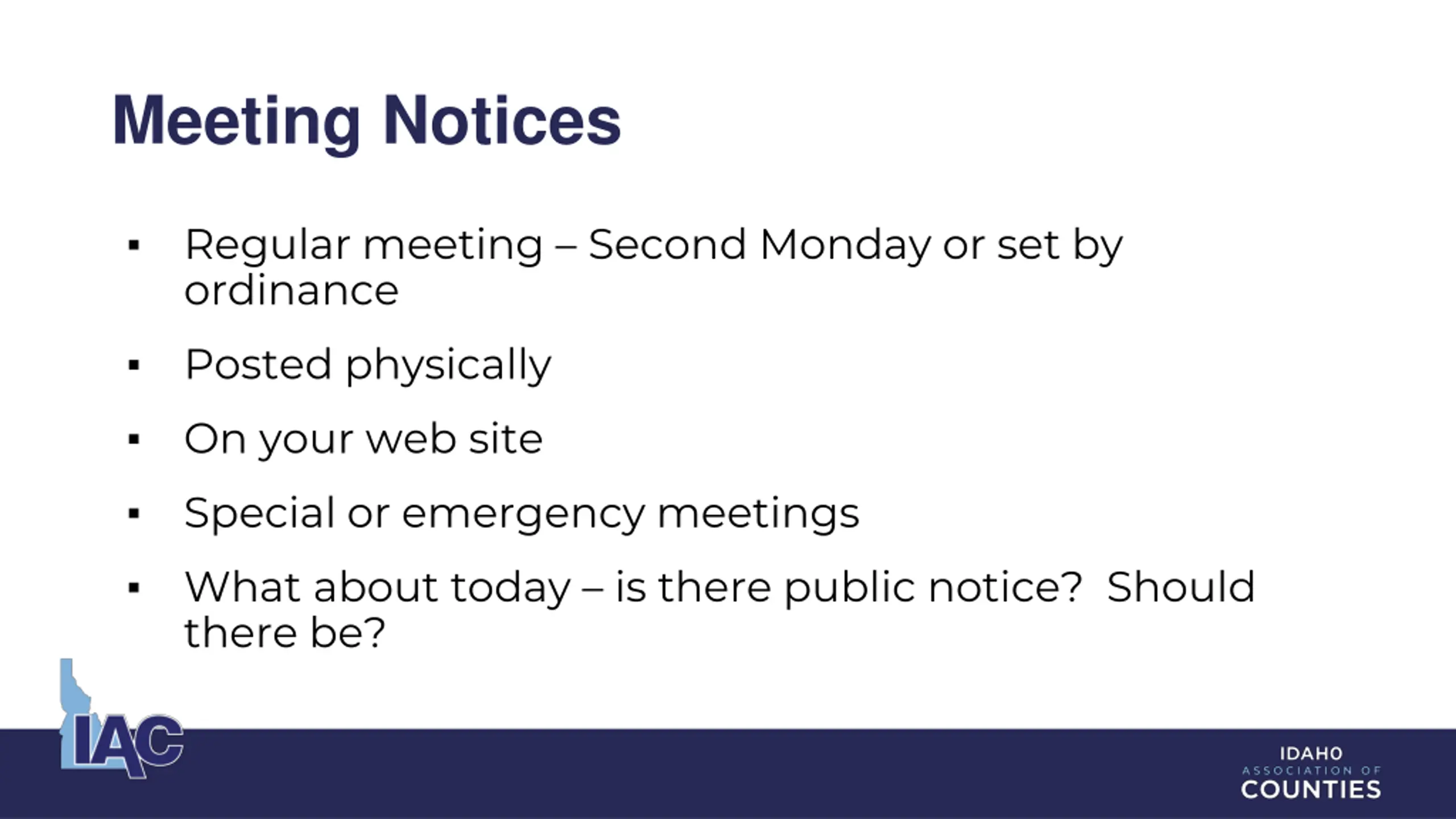 Meeting Notices

▪ Regular meeting – Second Monday or set by ordinance

▪ Posted physically

▪ On your web site

▪ Special or emergency meetings

▪ What about today – is there public notice? Should there be?

IAC

IDAHO
ASSOCIATION OF
COUNTIES